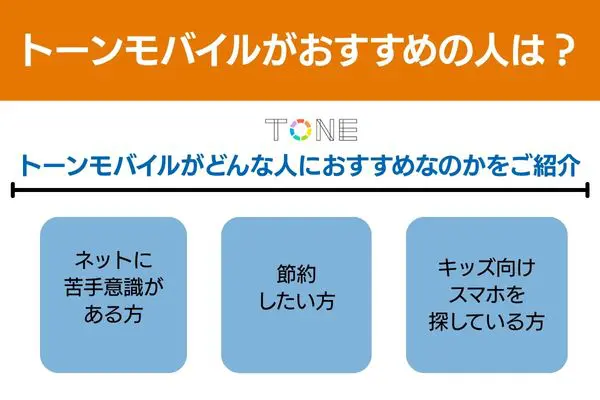 トーンモバイルがおすすめの人は？

TONE

トーンモバイルがどんな人におすすめなのかをご紹介

ネットに苦手意識がある方

節約したい方

キッズ向けスマホを探している方